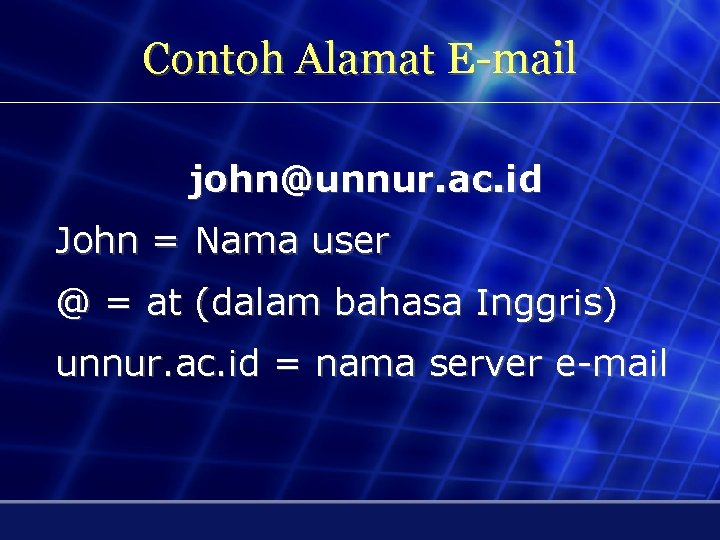 Contoh Alamat E-mail

john@unnur.ac.id

John = Nama user

@ = at (dalam bahasa Inggris)

unnur.ac.id = nama server e-mail